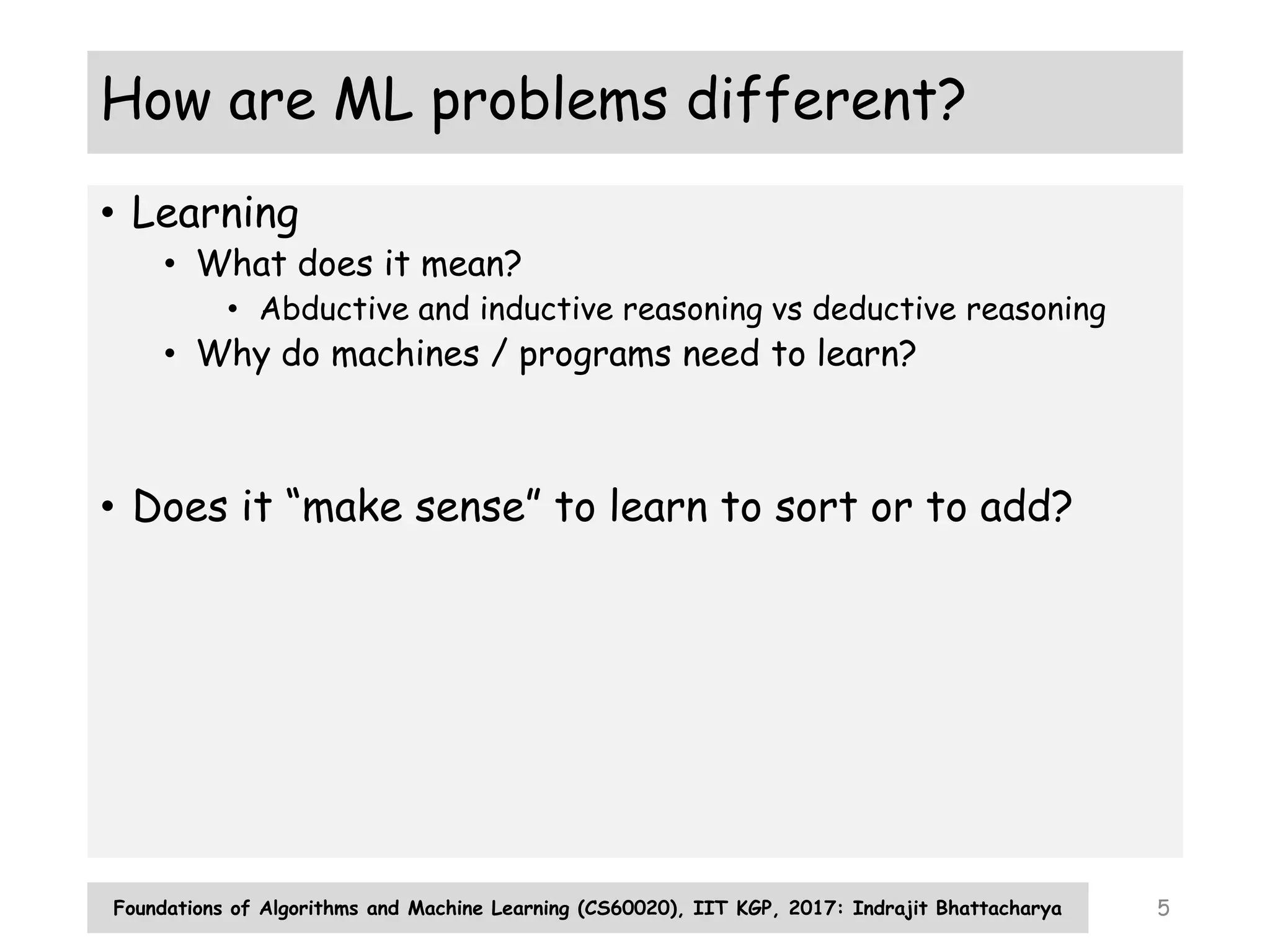 How are ML problems different?

• Learning
  • What does it mean?
    • Abductive and inductive reasoning vs deductive reasoning
  • Why do machines / programs need to learn?

• Does it “make sense” to learn to sort or to add?

Foundations of Algorithms and Machine Learning (CS60020), IIT KGP, 2017: Indrajit Bhattacharya

5